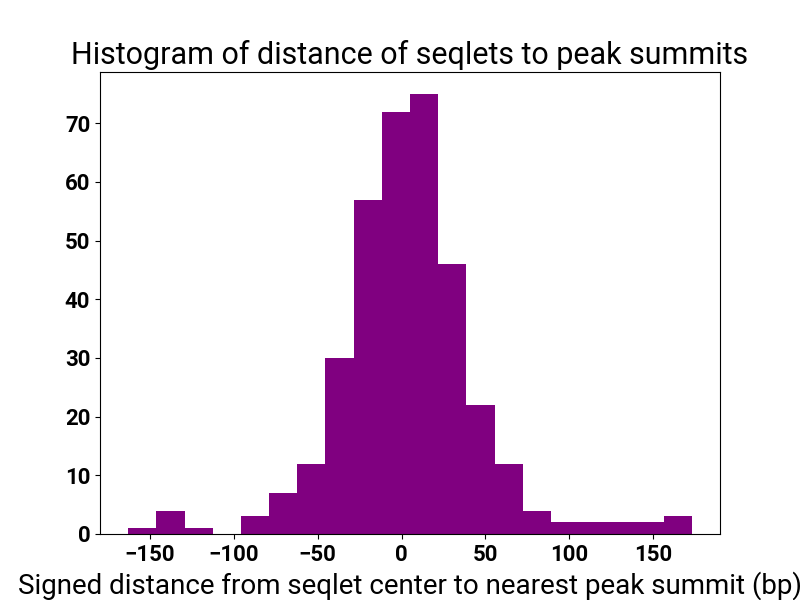 Histogram of distance of seqlets to peak summits

70
60
50
40
30
20
10
0

−150 −100 −50 0 50 100 150

Signed distance from seqlet center to nearest peak summit (bp)